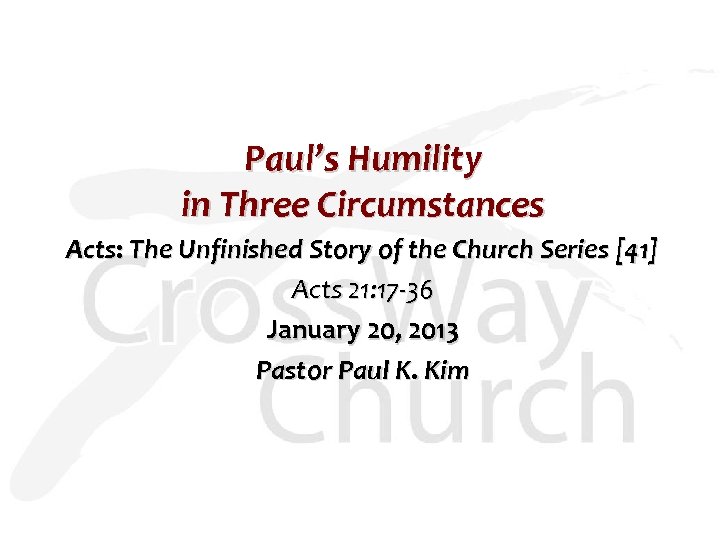 Paul's Humility
in Three Circumstances

Acts: The Unfinished Story of the Church Series [41]

Acts 21:17-36

January 20, 2013

Pastor Paul K. Kim

CrossWay
Church